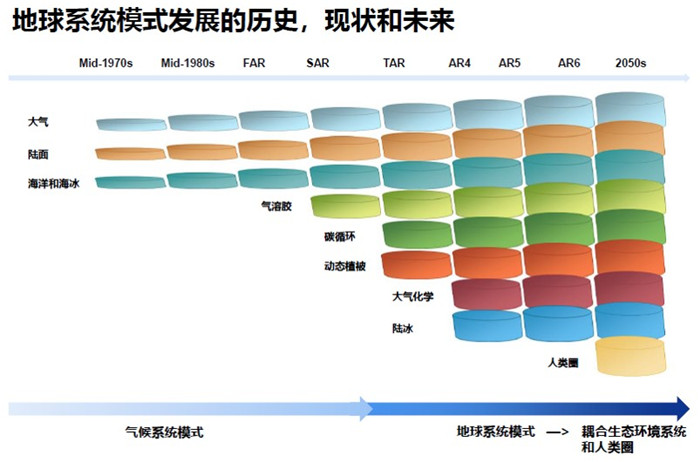 地球系统模式发展的历史，现状和未来

Mid-1970s Mid-1980s FAR SAR TAR AR4 AR5 AR6 2050s

大气

陆面

海洋和海冰

气溶胶

碳循环

动态植被

大气化学

陆冰

人类圈

气候系统模式

地球系统模式 —> 耦合生态环境系统和人类圈